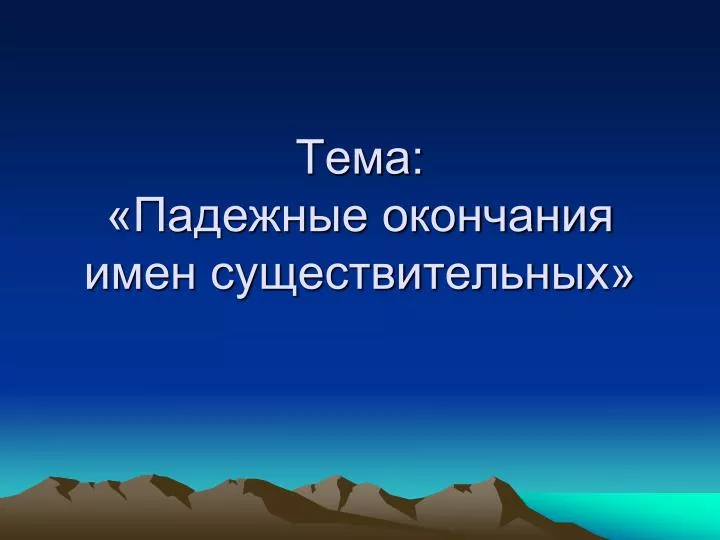 Тема:
«Падежные окончания имен существительных»